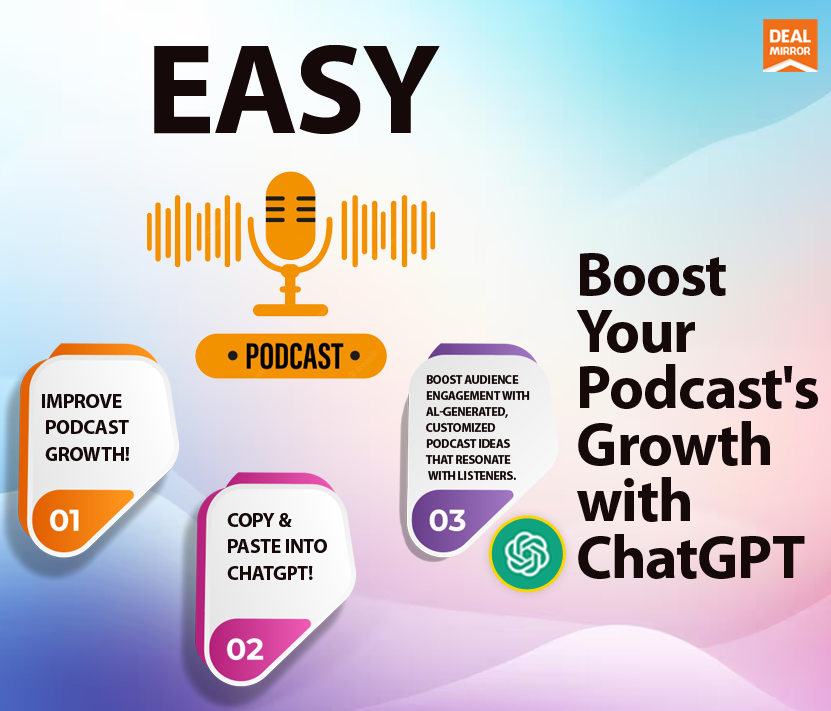 DEAL MIRROR

EASY

• PODCAST •

IMPROVE PODCAST GROWTH!

01

COPY & PASTE INTO CHATGPT!

02

BOOST AUDIENCE ENGAGEMENT WITH AL-GENERATED, CUSTOMIZED PODCAST IDEAS THAT RESONATE WITH LISTENERS.

03

Boost Your Podcast's Growth with ChatGPT